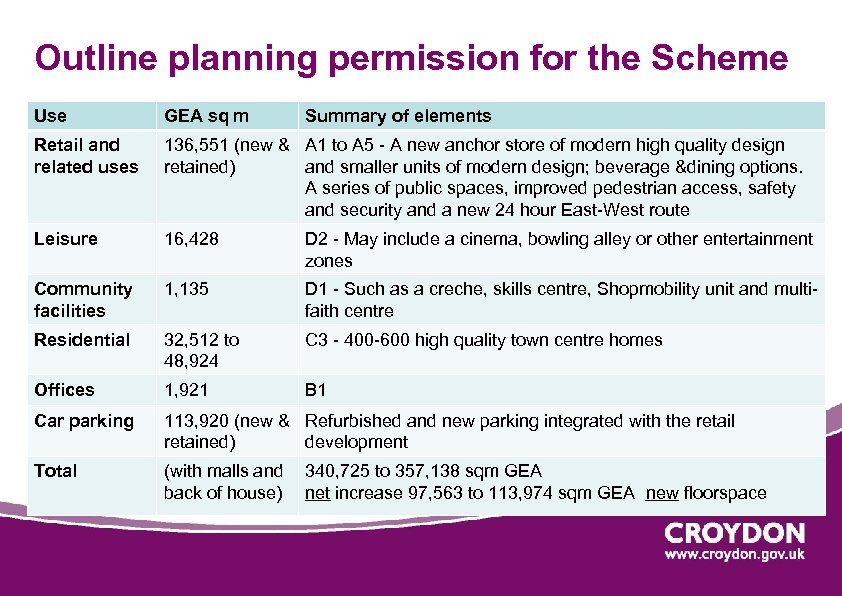 Outline planning permission for the Scheme

| Use | GEA sq m | Summary of elements |
|---|---|---|
| Retail and related uses | 136,551 (new & retained) | A1 to A5 - A new anchor store of modern high quality design and smaller units of modern design; beverage &dining options. A series of public spaces, improved pedestrian access, safety and security and a new 24 hour East-West route |
| Leisure | 16,428 | D2 - May include a cinema, bowling alley or other entertainment zones |
| Community facilities | 1,135 | D1 - Such as a creche, skills centre, Shopmobility unit and multi-faith centre |
| Residential | 32,512 to 48,924 | C3 - 400-600 high quality town centre homes |
| Offices | 1,921 | B1 |
| Car parking | 113,920 (new & retained) | Refurbished and new parking integrated with the retail development |
| Total | (with malls and back of house) | 340,725 to 357,138 sqm GEA net increase 97,563 to 113,974 sqm GEA new floorspace |

CROYDON
www.croydon.gov.uk